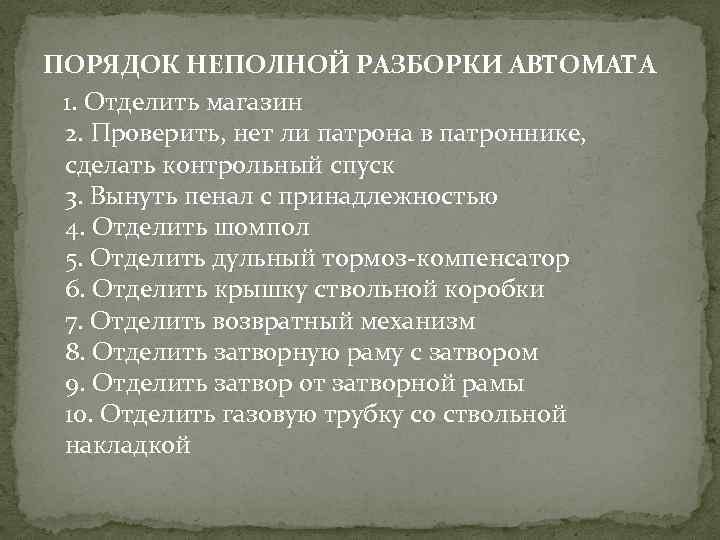 ПОРЯДОК НЕПОЛНОЙ РАЗБОРКИ АВТОМАТА

1. Отделить магазин
2. Проверить, нет ли патрона в патроннике, сделать контрольный спуск
3. Вынуть пенал с принадлежностью
4. Отделить шомпол
5. Отделить дульный тормоз-компенсатор
6. Отделить крышку ствольной коробки
7. Отделить возвратный механизм
8. Отделить затворную раму с затвором
9. Отделить затвор от затворной рамы
10. Отделить газовую трубку со ствольной накладкой